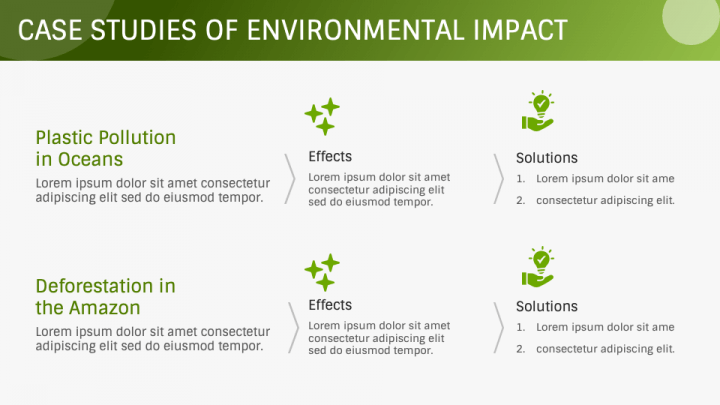 CASE STUDIES OF ENVIRONMENTAL IMPACT

Plastic Pollution in Oceans
Lorem ipsum dolor sit amet consectetur adipiscing elit sed do eiusmod tempor.

Effects
Lorem ipsum dolor sit amet consectetur adipiscing elit sed do eiusmod tempor.

Solutions
1. Lorem ipsum dolor sit ame
2. consectetur adipiscing elit.

Deforestation in the Amazon
Lorem ipsum dolor sit amet consectetur adipiscing elit sed do eiusmod tempor.

Effects
Lorem ipsum dolor sit amet consectetur adipiscing elit sed do eiusmod tempor.

Solutions
1. Lorem ipsum dolor sit ame
2. consectetur adipiscing elit.